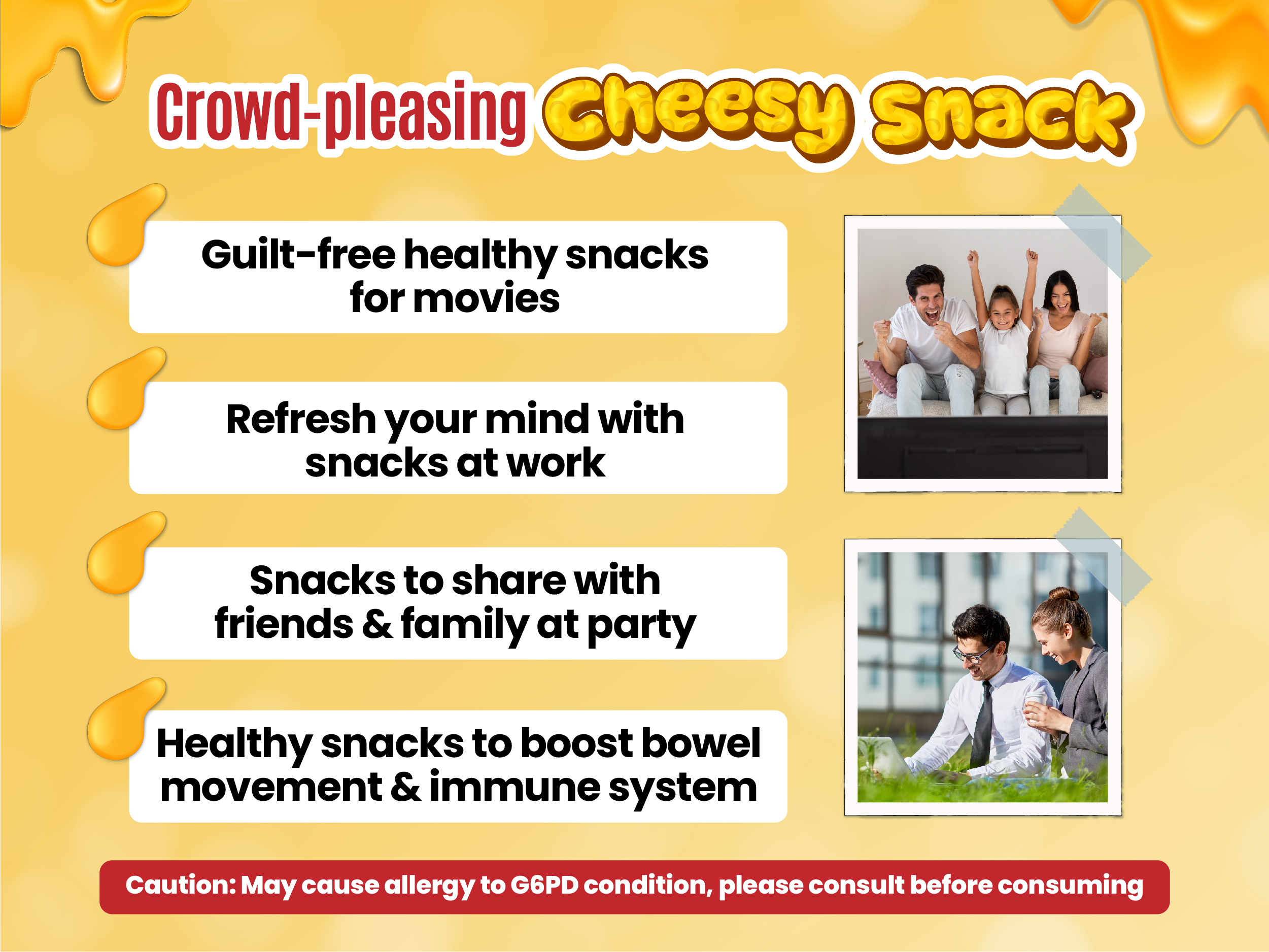 Crowd-pleasing Cheesy Snack

Guilt-free healthy snacks for movies

Refresh your mind with snacks at work

Snacks to share with friends & family at party

Healthy snacks to boost bowel movement & immune system

Caution: May cause allergy to G6PD condition, please consult before consuming